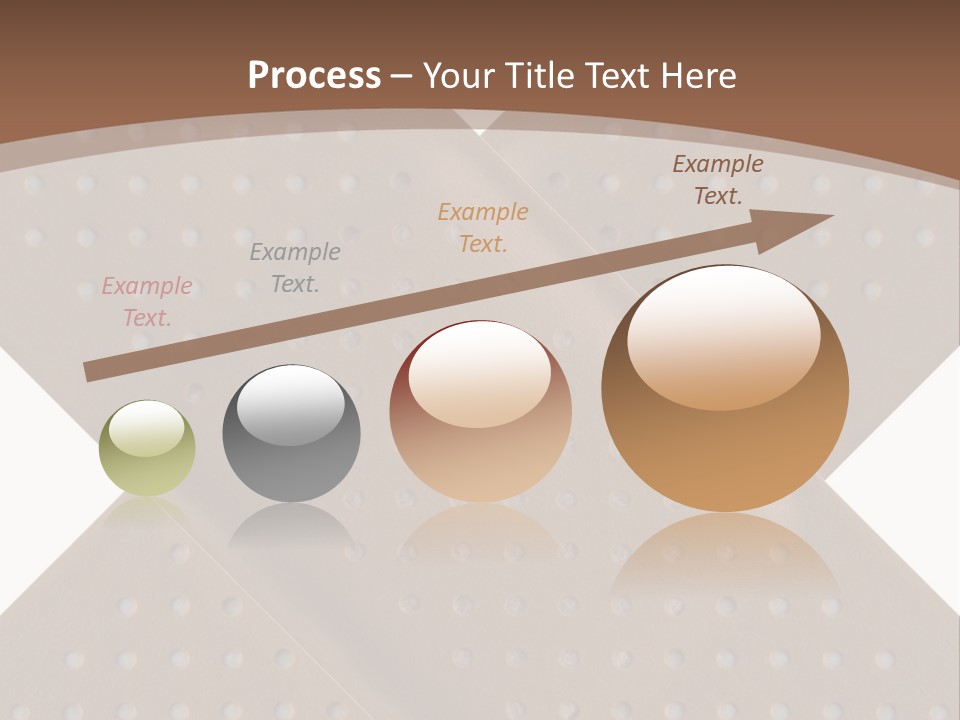 Process – Your Title Text Here

Example Text.

Example Text.

Example Text.

Example Text.